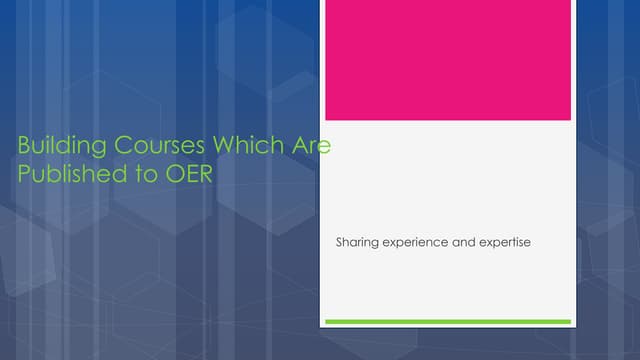 Building Courses Which Are Published to OER

Sharing experience and expertise